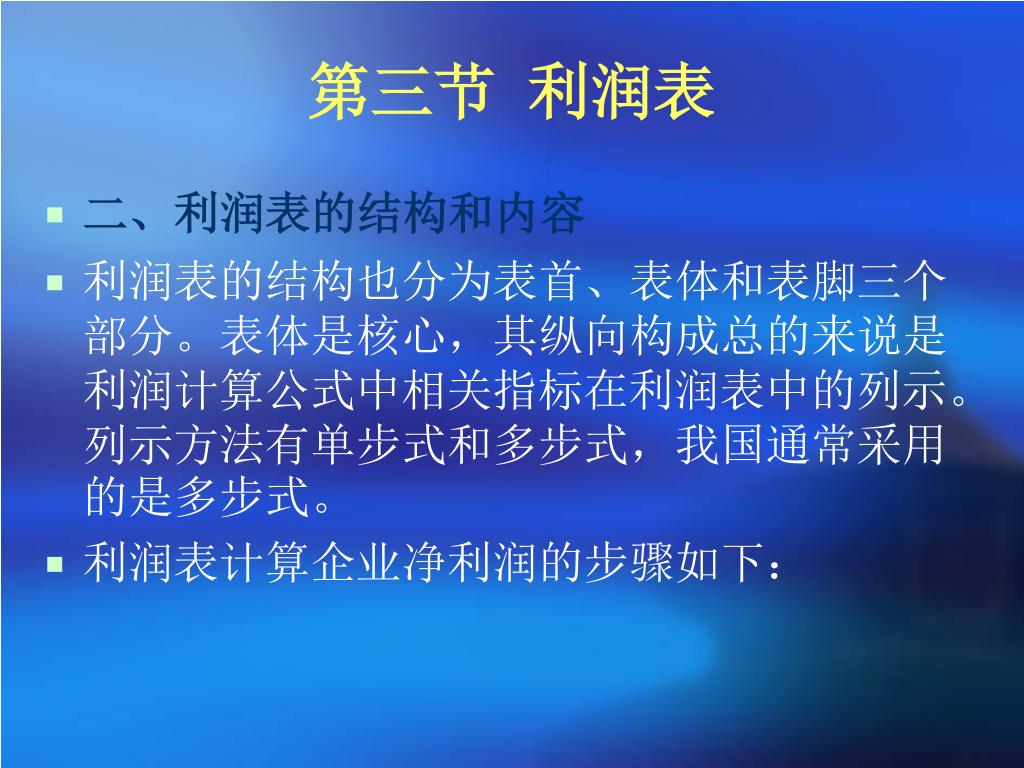 第三节 利润表

二、利润表的结构和内容

利润表的结构也分为表首、表体和表脚三个部分。表体是核心，其纵向构成总的来说是利润计算公式中相关指标在利润表中的列示。列示方法有单步式和多步式，我国通常采用的是多步式。

利润表计算企业净利润的步骤如下：